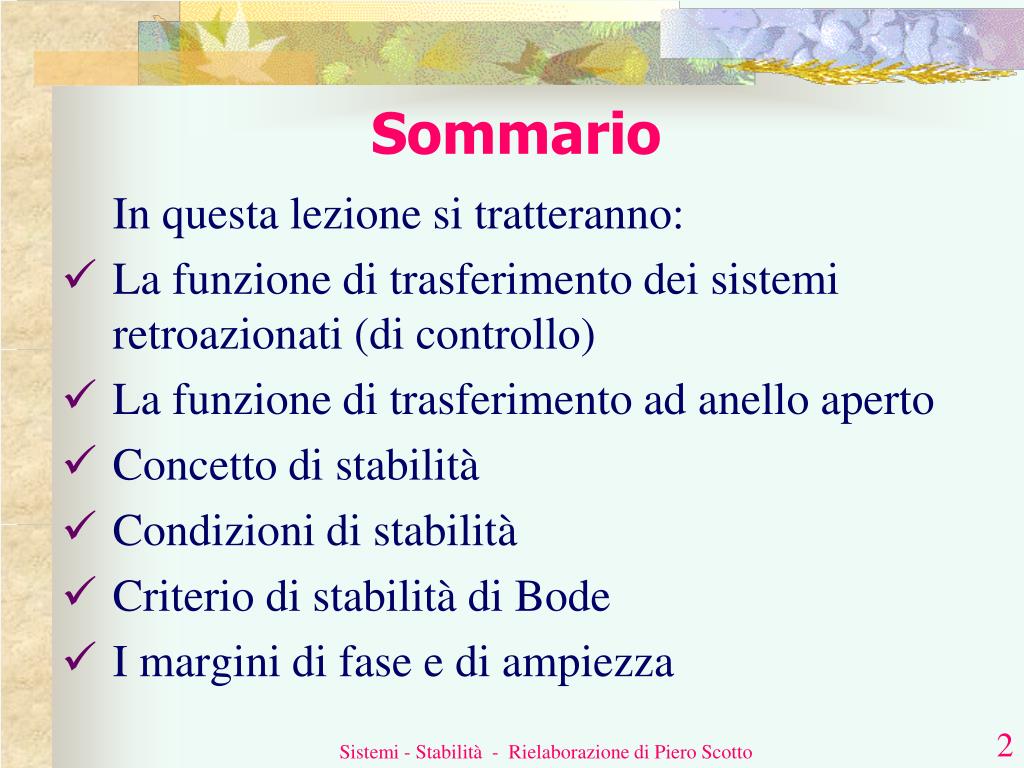 Sommario

In questa lezione si tratteranno:

✓ La funzione di trasferimento dei sistemi retroazionati (di controllo)
✓ La funzione di trasferimento ad anello aperto
✓ Concetto di stabilità
✓ Condizioni di stabilità
✓ Criterio di stabilità di Bode
✓ I margini di fase e di ampiezza

Sistemi - Stabilità - Rielaborazione di Piero Scotto

2